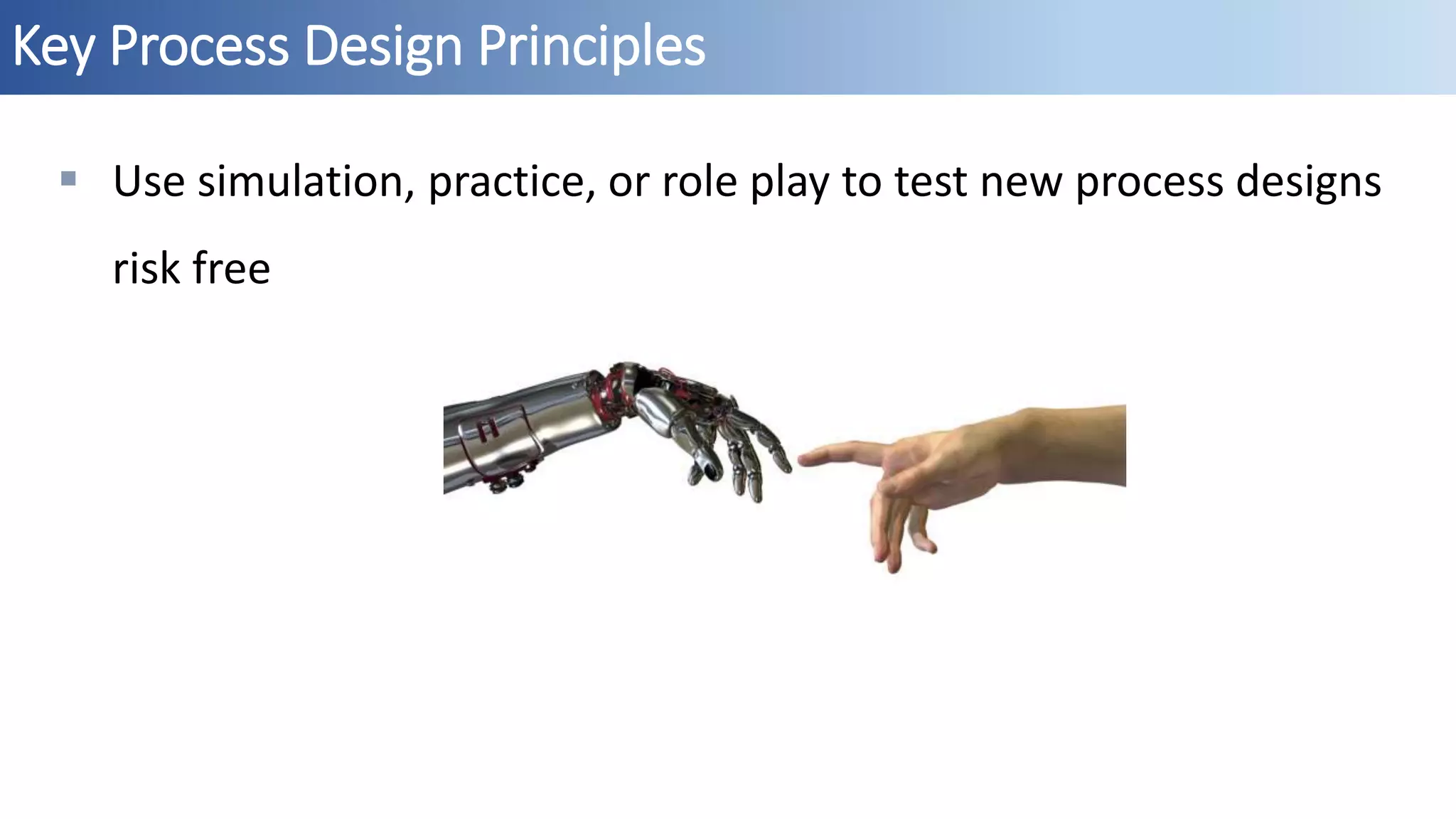 Key Process Design Principles

▪ Use simulation, practice, or role play to test new process designs risk free